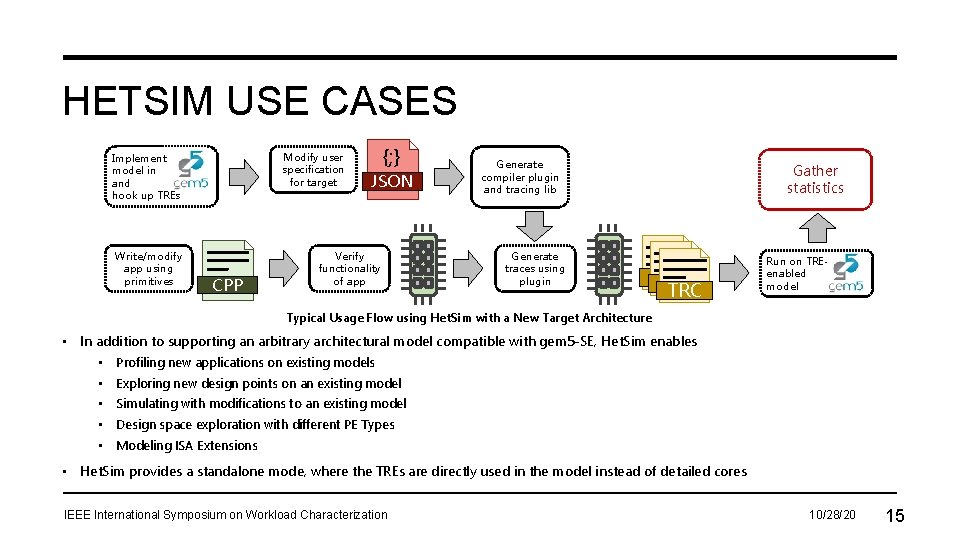 HETSIM USE CASES

Implement model in gem5 and hook up TREs

Modify user specification for target

{;}
JSON

Generate compiler plugin and tracing lib

Gather statistics

Write/modify app using primitives

CPP

Verify functionality of app

Generate traces using plugin

TRC

Run on TRE-enabled model gem5

Typical Usage Flow using HetSim with a New Target Architecture

• In addition to supporting an arbitrary architectural model compatible with gem5-SE, HetSim enables
 • Profiling new applications on existing models
 • Exploring new design points on an existing model
 • Simulating with modifications to an existing model
 • Design space exploration with different PE Types
 • Modeling ISA Extensions
• HetSim provides a standalone mode, where the TREs are directly used in the model instead of detailed cores

IEEE International Symposium on Workload Characterization 10/28/20 15